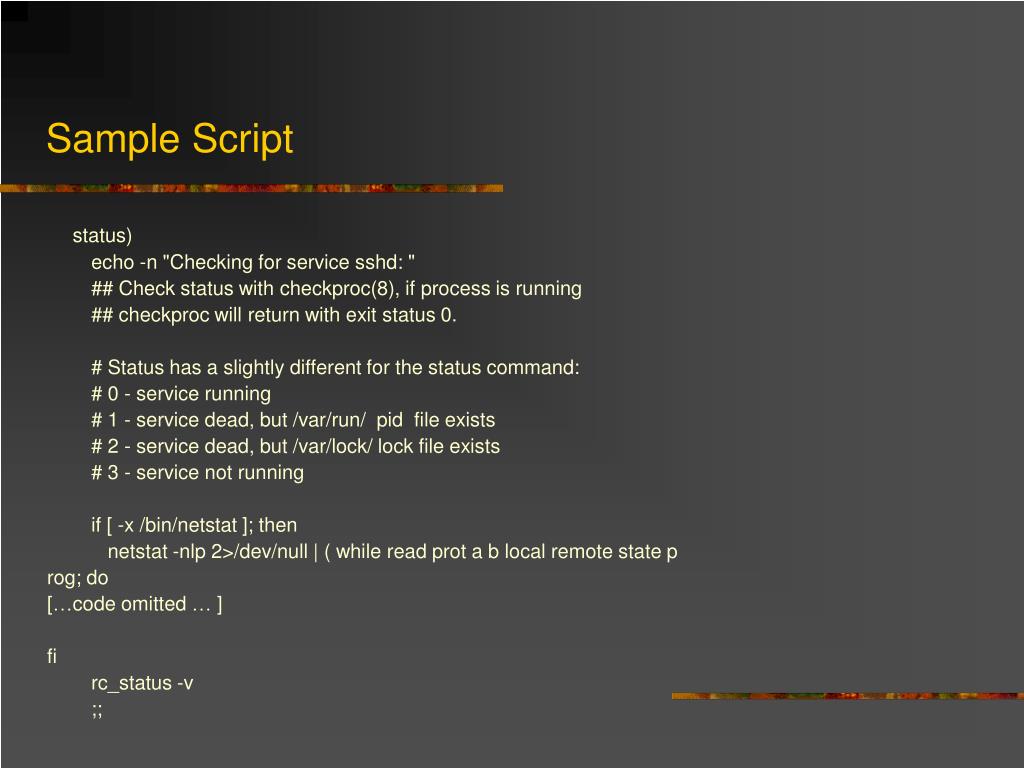 Sample Script

status)
echo -n "Checking for service sshd: "
## Check status with checkproc(8), if process is running
## checkproc will return with exit status 0.

# Status has a slightly different for the status command:
# 0 - service running
# 1 - service dead, but /var/run/ pid file exists
# 2 - service dead, but /var/lock/ lock file exists
# 3 - service not running

if [ -x /bin/netstat ]; then
netstat -nlp 2>/dev/null | ( while read prot a b local remote state p
rog; do
[…code omitted … ]

fi
rc_status -v
;;